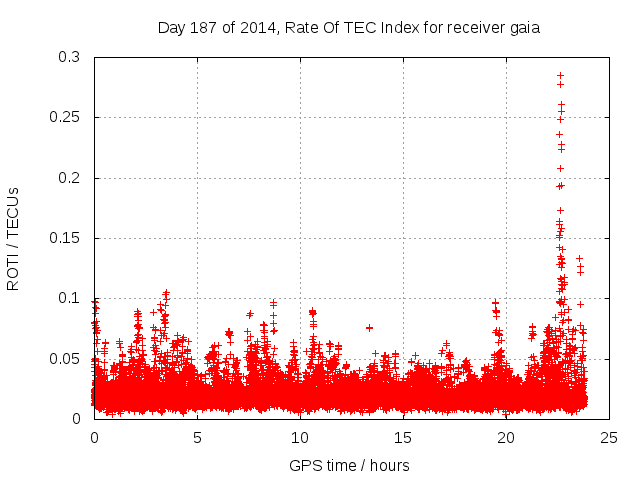 Day 187 of 2014, Rate Of TEC Index for receiver gaia

ROTI / TECUs

0.3
0.25
0.2
0.15
0.1
0.05
0

0 5 10 15 20 25

GPS time / hours